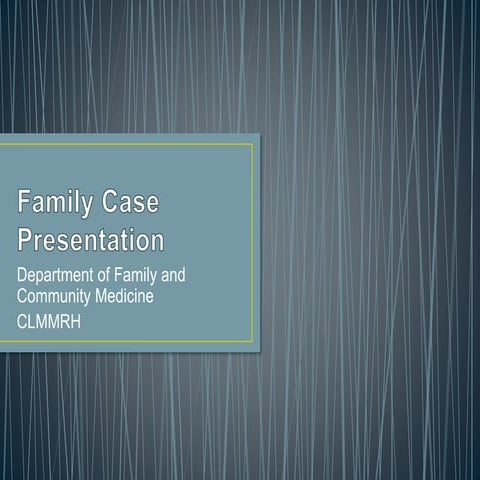 Family Case Presentation

Department of Family and Community Medicine
CLMMRH